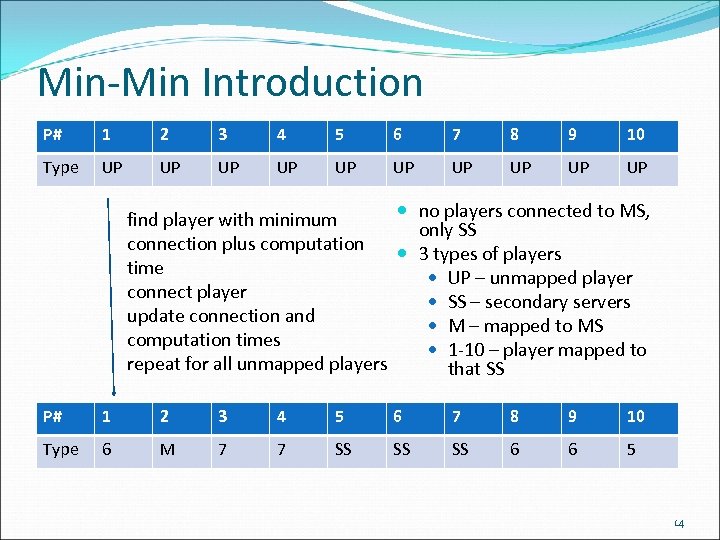 Min-Min Introduction

| P# | 1 | 2 | 3 | 4 | 5 | 6 | 7 | 8 | 9 | 10 |
|---|---|---|---|---|---|---|---|---|---|---|
| Type | UP | UP | UP | UP | UP | UP | UP | UP | UP | UP |

find player with minimum connection plus computation time
connect player
update connection and computation times
repeat for all unmapped players

- no players connected to MS, only SS
- 3 types of players
  - UP – unmapped player
  - SS – secondary servers
  - M – mapped to MS
  - 1-10 – player mapped to that SS

| P# | 1 | 2 | 3 | 4 | 5 | 6 | 7 | 8 | 9 | 10 |
|---|---|---|---|---|---|---|---|---|---|---|
| Type | 6 | M | 7 | 7 | SS | SS | SS | 6 | 6 | 5 |

14